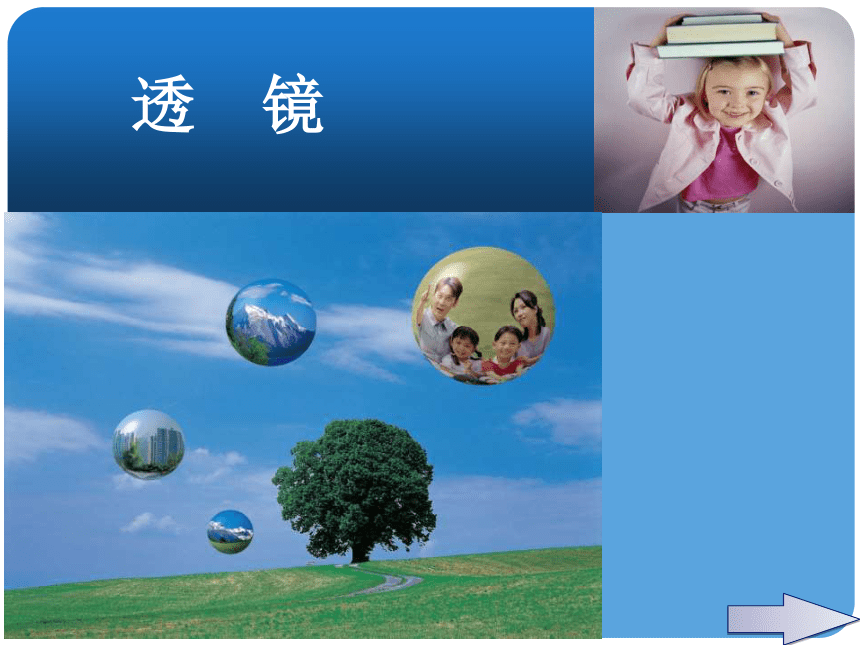 透　镜